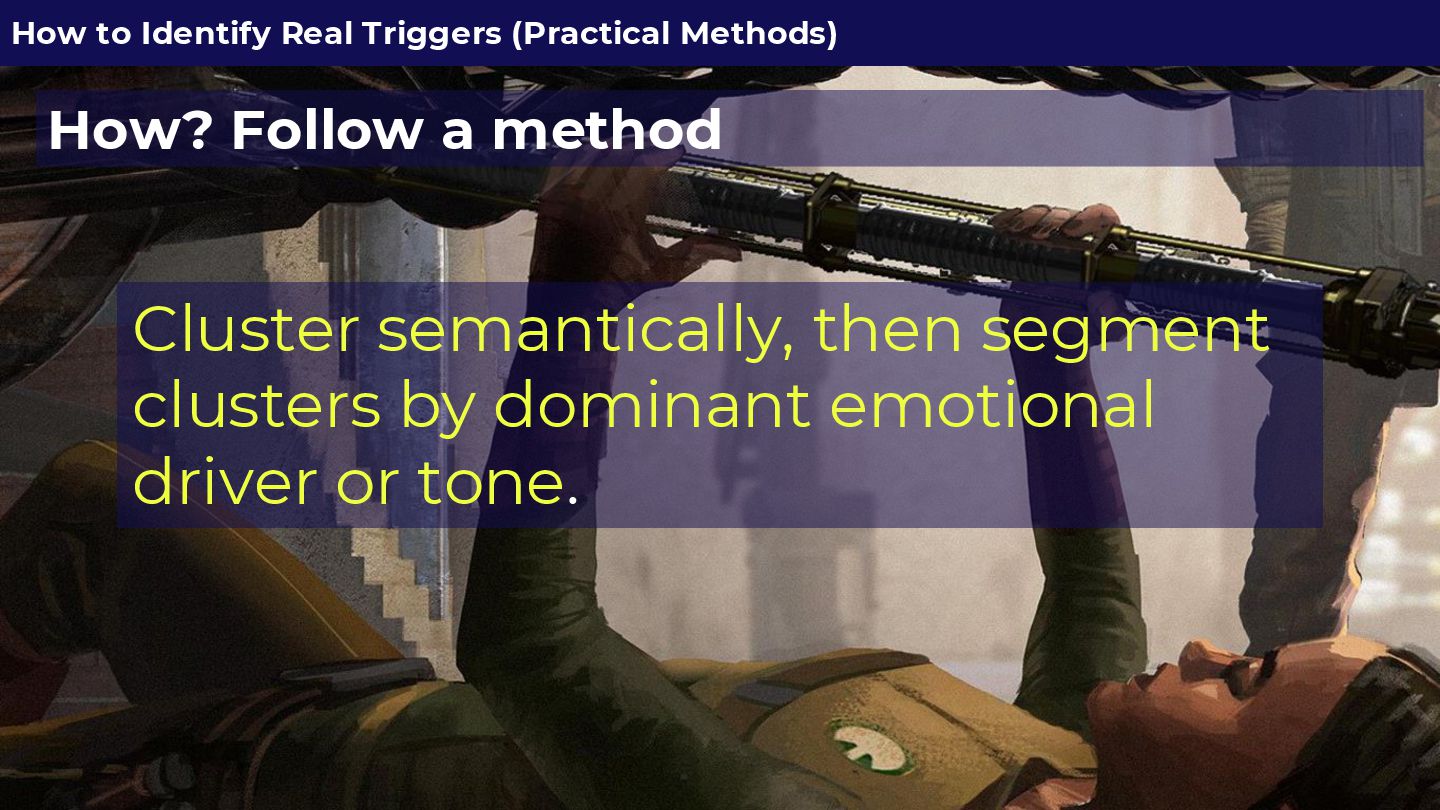 How to Identify Real Triggers (Practical Methods)

How? Follow a method

Cluster semantically, then segment clusters by dominant emotional driver or tone.